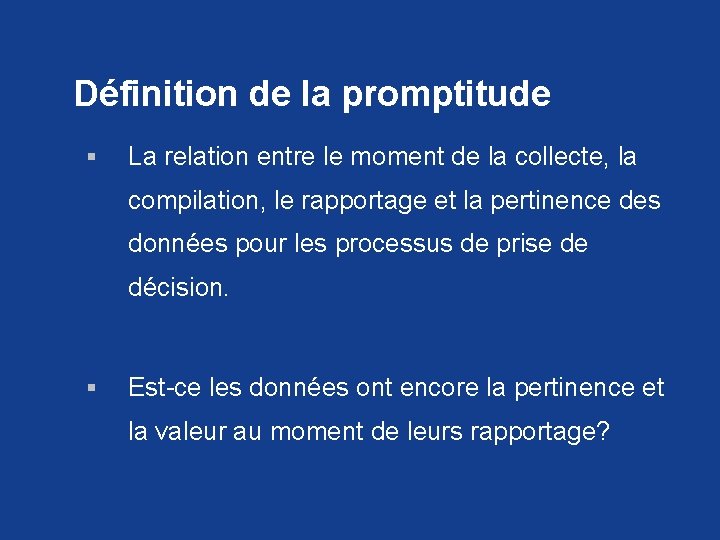 Définition de la promptitude

▪ La relation entre le moment de la collecte, la compilation, le rapportage et la pertinence des données pour les processus de prise de décision.

▪ Est-ce les données ont encore la pertinence et la valeur au moment de leurs rapportage?